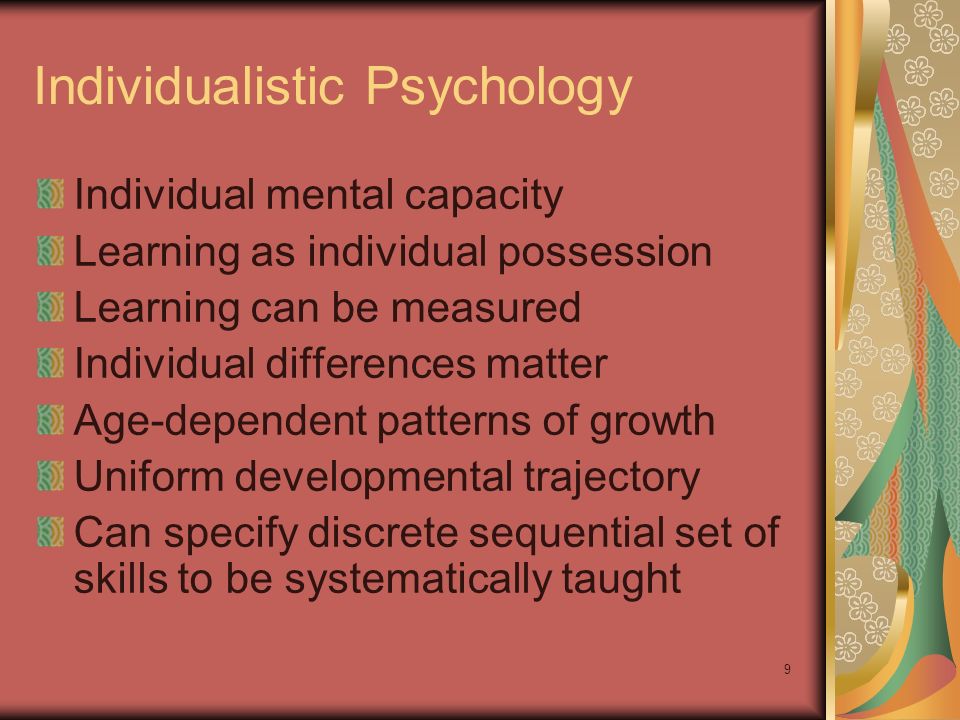 Individualistic Psychology

Individual mental capacity
Learning as individual possession
Learning can be measured
Individual differences matter
Age-dependent patterns of growth
Uniform developmental trajectory
Can specify discrete sequential set of skills to be systematically taught

9